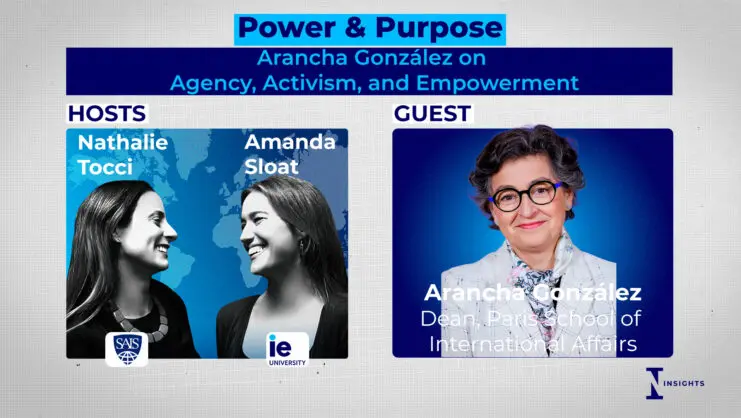 Power & Purpose

Arancha González on Agency, Activism, and Empowerment

HOSTS

Nathalie Tocci

Amanda Sloat

SAIS

ie UNIVERSITY

GUEST

Arancha González
Dean, Paris School of International Affairs

INSIGHTS